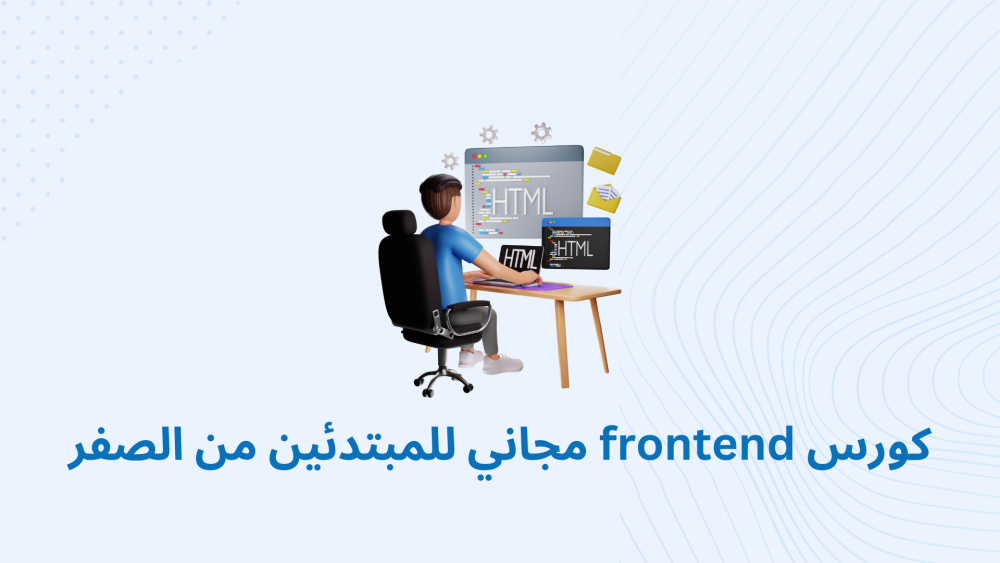 HTML
HTML
HTML

كورس frontend مجاني للمبتدئين من الصفر